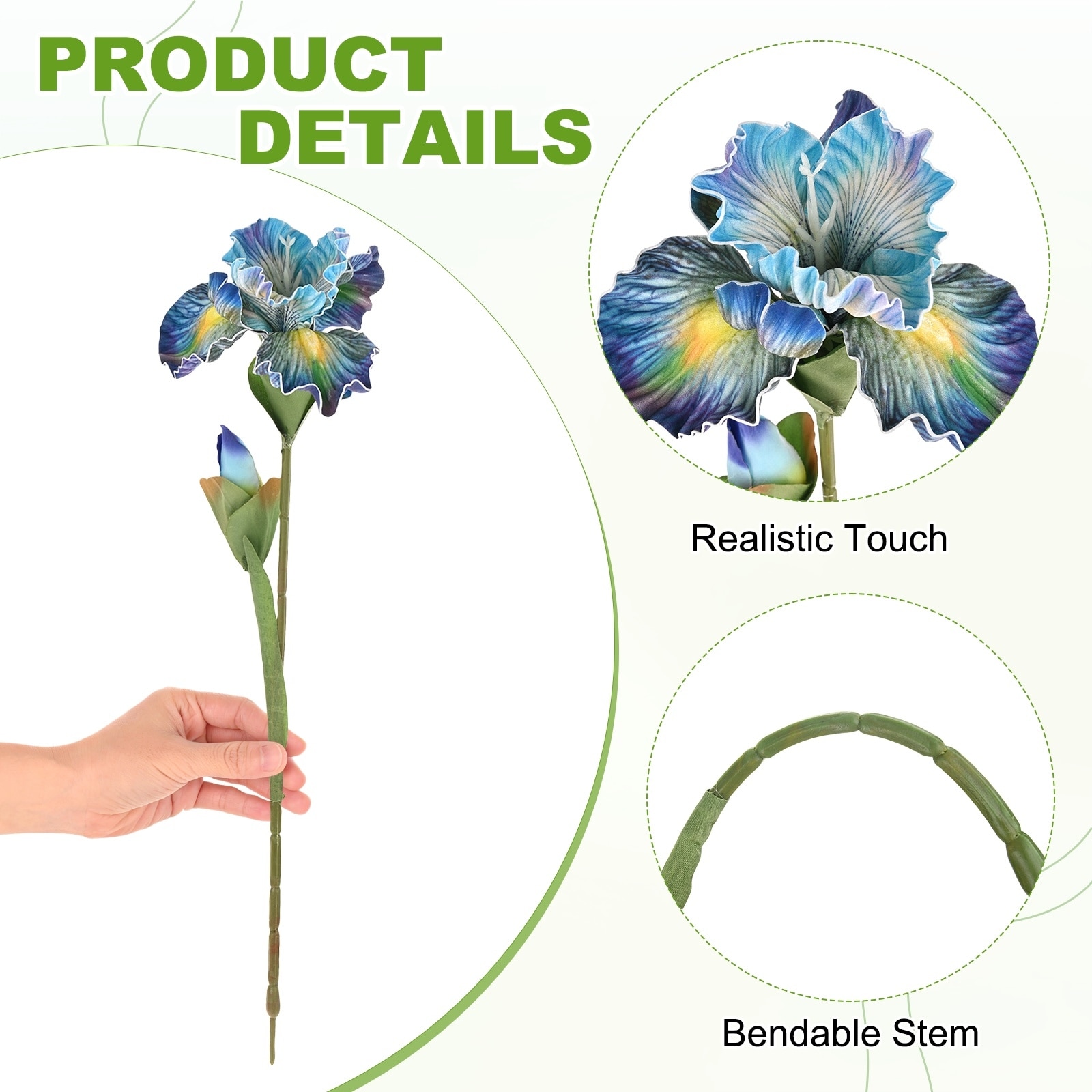 PRODUCT
DETAILS

Realistic Touch

Bendable Stem